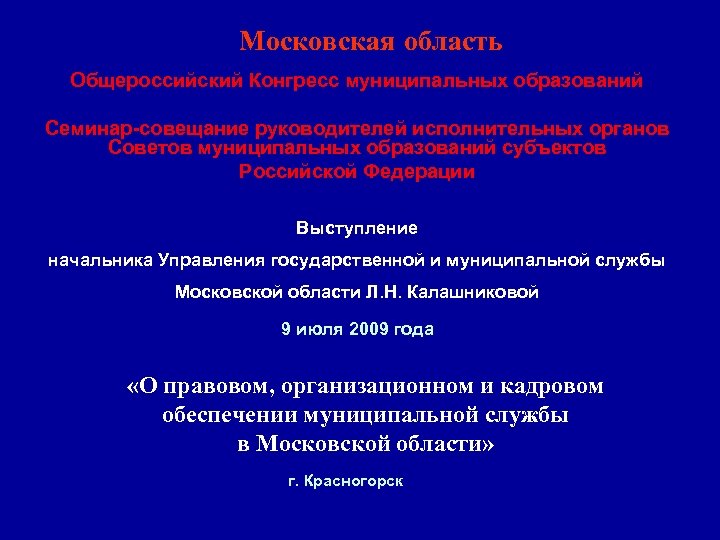 Московская область

Общероссийский Конгресс муниципальных образований

Семинар-совещание руководителей исполнительных органов Советов муниципальных образований субъектов Российской Федерации

Выступление

начальника Управления государственной и муниципальной службы

Московской области Л.Н. Калашниковой

9 июля 2009 года

«О правовом, организационном и кадровом обеспечении муниципальной службы в Московской области»

г. Красногорск